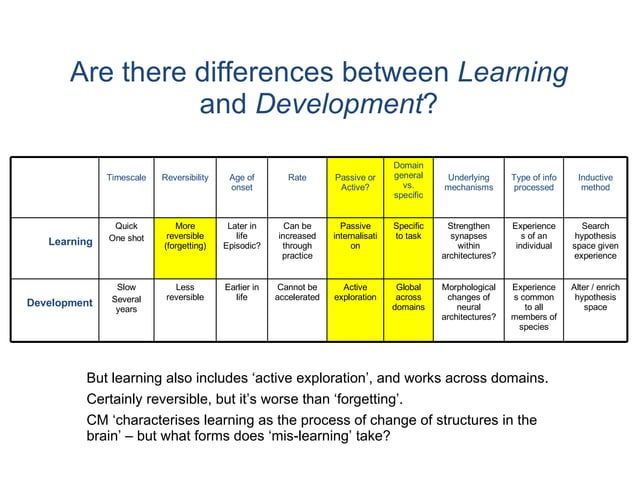 Are there differences between Learning and Development?

| | Timescale | Reversibility | Age of onset | Rate | Passive or Active? | Domain general vs. specific | Underlying mechanisms | Type of info processed | Inductive method |
|---|---|---|---|---|---|---|---|---|---|
| Learning | Quick One shot | More reversible (forgetting) | Later in life Episodic? | Can be increased through practice | Passive internalisation | Specific to task | Strengthen synapses within architectures? | Experiences of an individual | Search hypothesis space given experience |
| Development | Slow Several years | Less reversible | Earlier in life | Cannot be accelerated | Active exploration | Global across domains | Morphological changes of neural architectures? | Experiences common to all members of species | Alter / enrich hypothesis space |

But learning also includes 'active exploration', and works across domains.

Certainly reversible, but it's worse than 'forgetting'.

CM 'characterises learning as the process of change of structures in the brain' – but what forms does 'mis-learning' take?